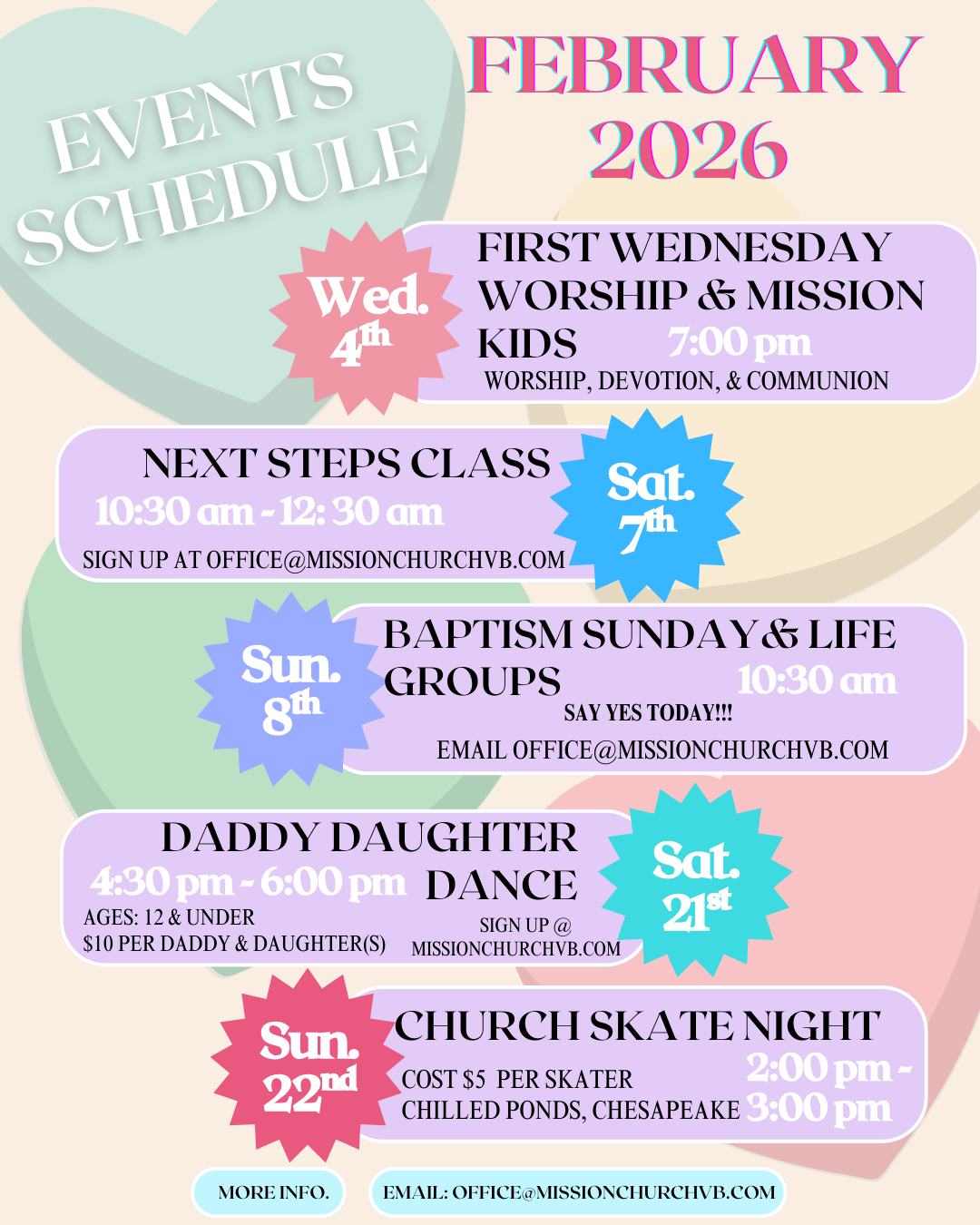 EVENTS SCHEDULE

FEBRUARY 2026

Wed. 4th

FIRST WEDNESDAY WORSHIP & MISSION KIDS 7:00 pm

WORSHIP, DEVOTION, & COMMUNION

NEXT STEPS CLASS

10:30 am - 12: 30 am

SIGN UP AT OFFICE@MISSIONCHURCHVB.COM

Sat. 7th

Sun. 8th

BAPTISM SUNDAY & LIFE GROUPS 10:30 am

SAY YES TODAY!!!

EMAIL OFFICE@MISSIONCHURCHVB.COM

DADDY DAUGHTER DANCE

4:30 pm - 6:00 pm

AGES: 12 & UNDER

$10 PER DADDY & DAUGHTER(S)

SIGN UP @ MISSIONCHURCHVB.COM

Sat. 21st

Sun. 22nd

CHURCH SKATE NIGHT

COST $5 PER SKATER

CHILLED PONDS, CHESAPEAKE

2:00 pm - 3:00 pm

MORE INFO.

EMAIL: OFFICE@MISSIONCHURCHVB.COM